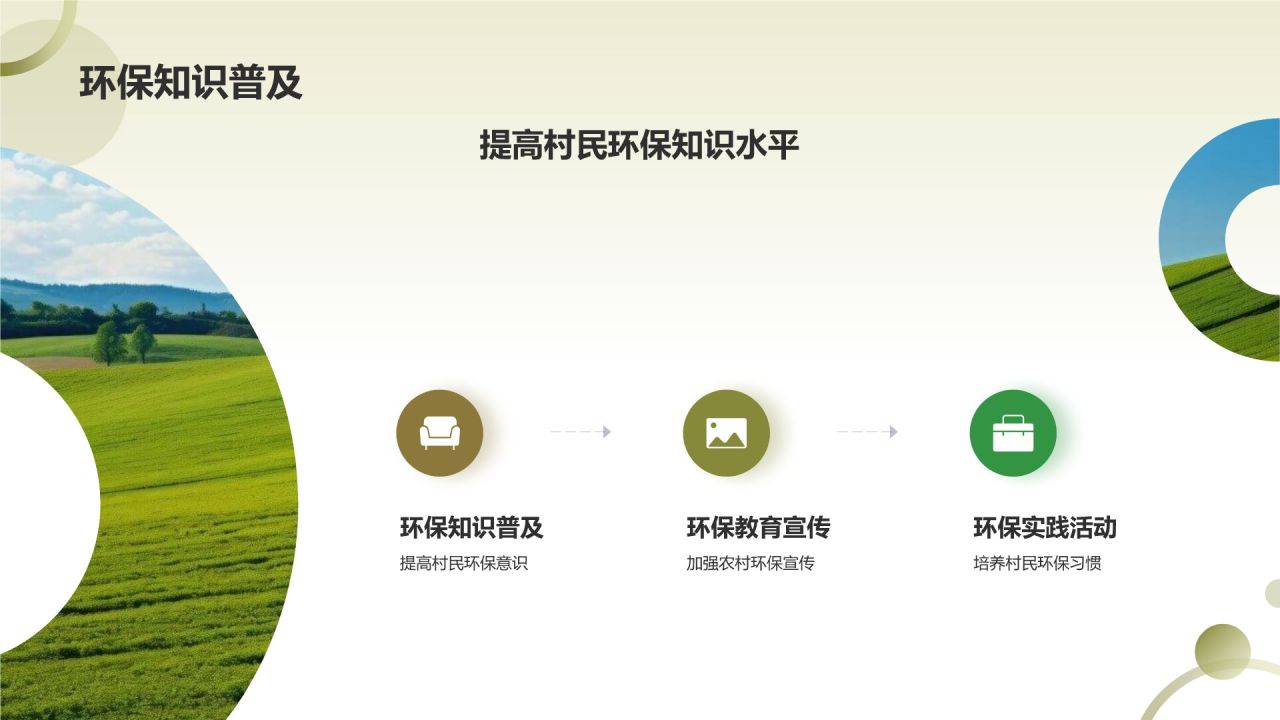 环保知识普及

提高村民环保知识水平

环保知识普及
提高村民环保意识

环保教育宣传
加强农村环保宣传

环保实践活动
培养村民环保习惯